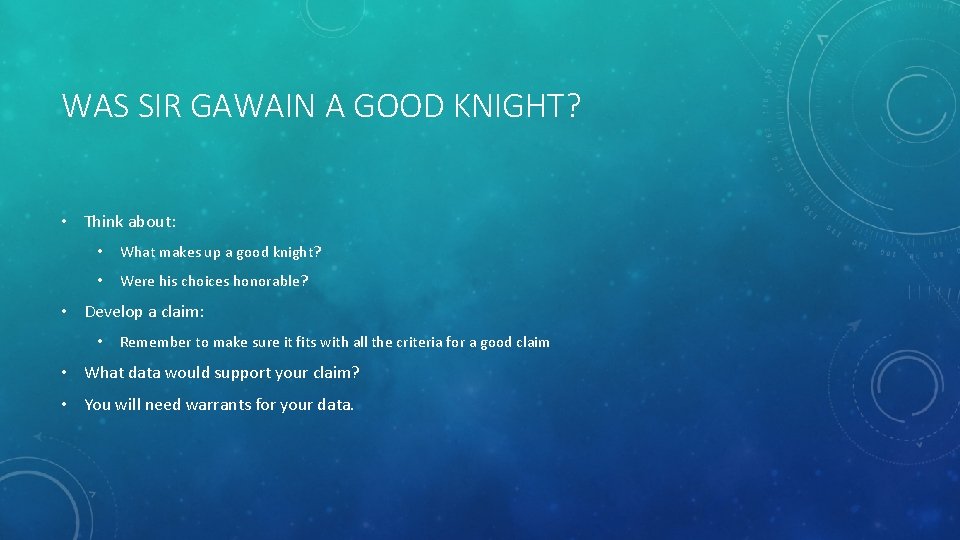 WAS SIR GAWAIN A GOOD KNIGHT?

• Think about:
  • What makes up a good knight?
  • Were his choices honorable?
• Develop a claim:
  • Remember to make sure it fits with all the criteria for a good claim
• What data would support your claim?
• You will need warrants for your data.